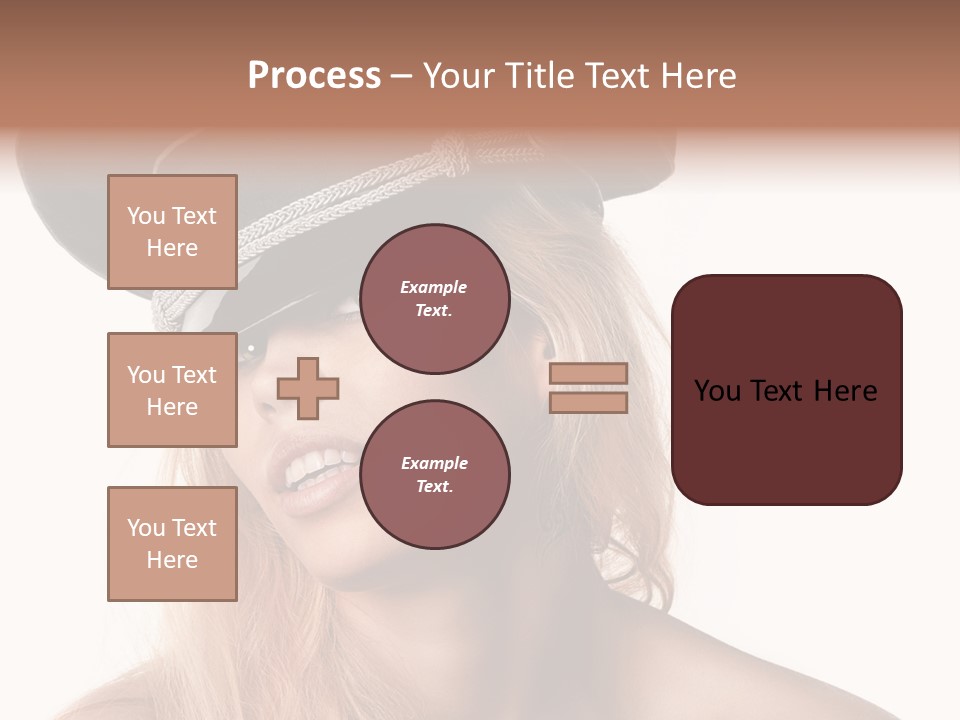 Process – Your Title Text Here

You Text Here

You Text Here

You Text Here

Example Text.

Example Text.

You Text Here